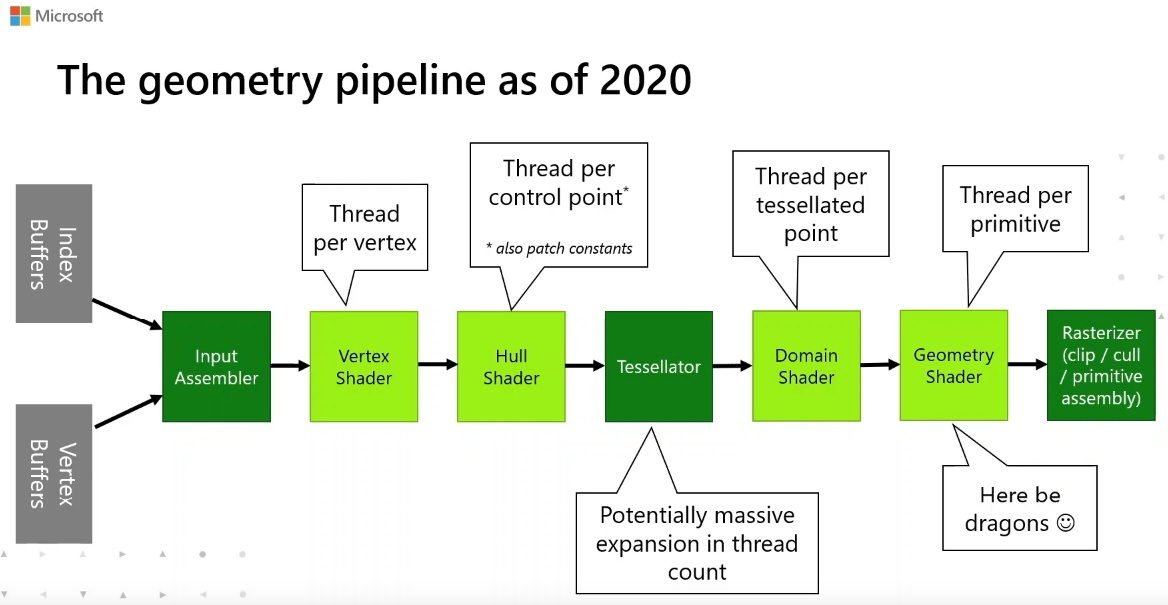 Microsoft

The geometry pipeline as of 2020

Index Buffers

Vertex Buffers

Thread per vertex

Thread per control point*

* also patch constants

Thread per tessellated point

Thread per primitive

Input Assembler

Vertex Shader

Hull Shader

Tessellator

Domain Shader

Geometry Shader

Rasterizer (clip / cull / primitive assembly)

Potentially massive expansion in thread count

Here be dragons ☺